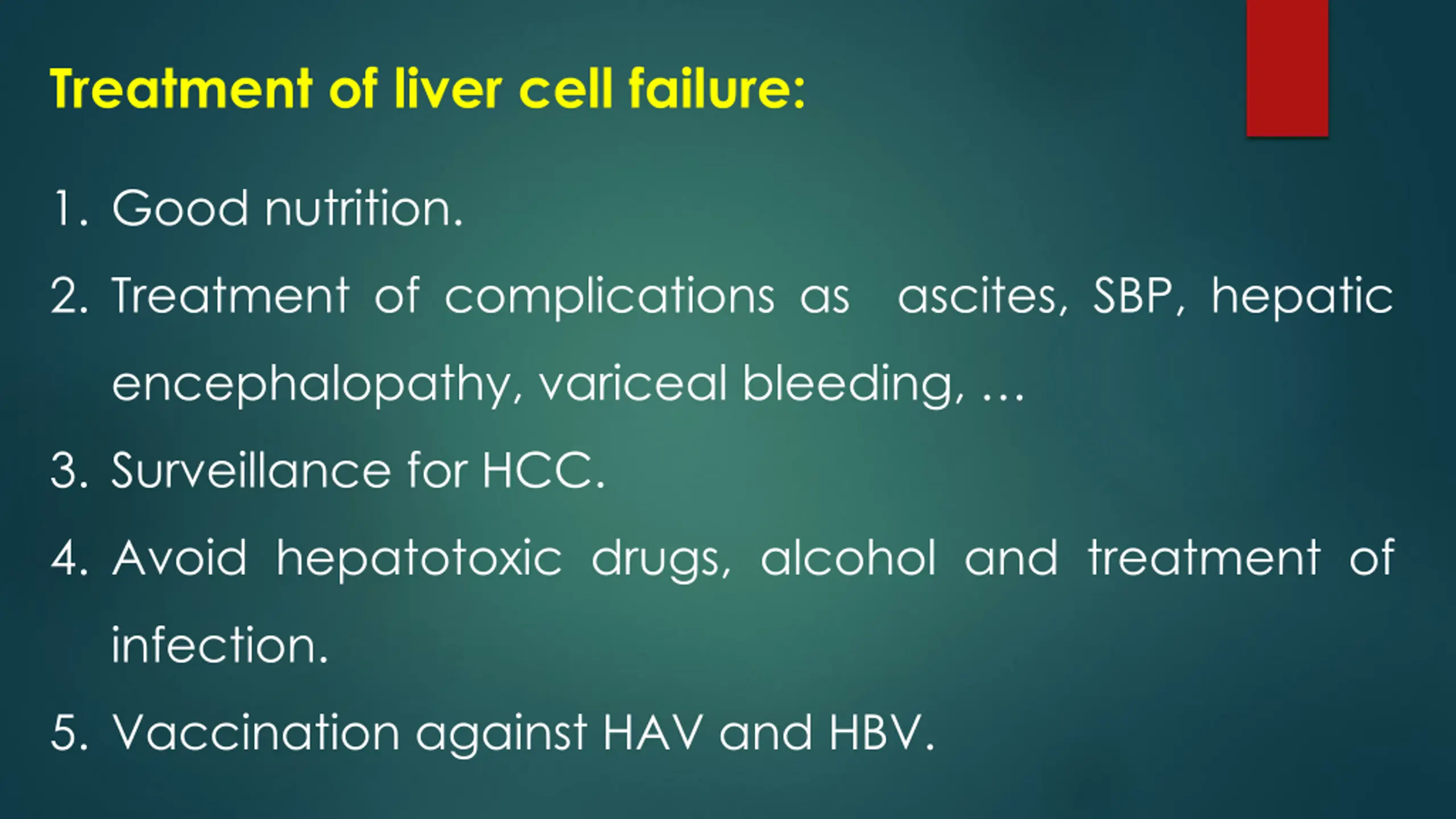 Treatment of liver cell failure:

1. Good nutrition.
2. Treatment of complications as ascites, SBP, hepatic encephalopathy, variceal bleeding, …
3. Surveillance for HCC.
4. Avoid hepatotoxic drugs, alcohol and treatment of infection.
5. Vaccination against HAV and HBV.